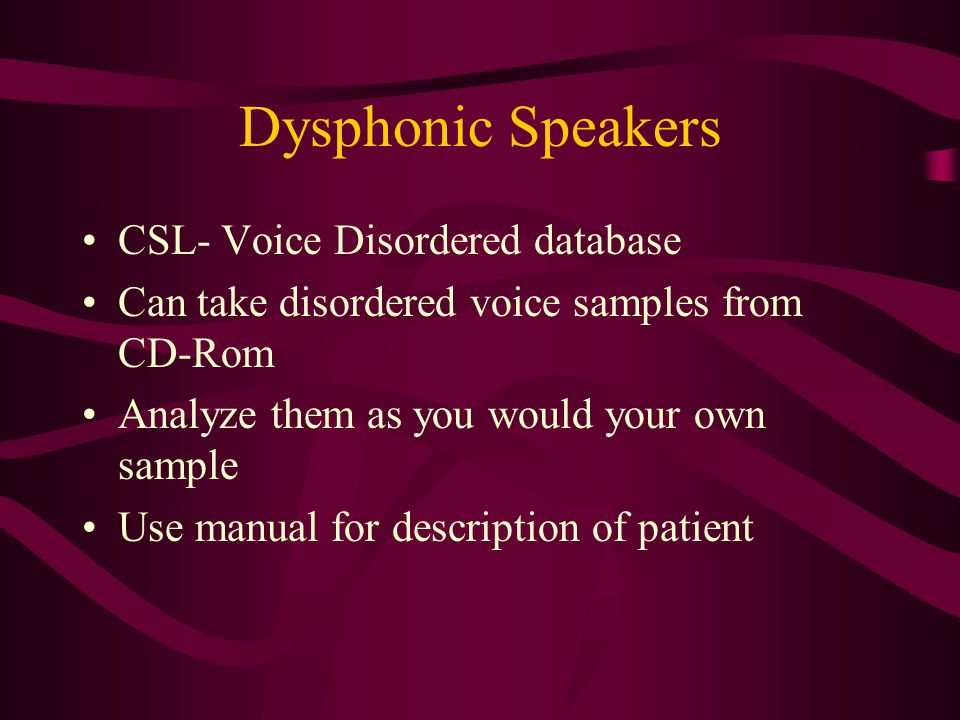 Dysphonic Speakers

• CSL- Voice Disordered database
• Can take disordered voice samples from CD-Rom
• Analyze them as you would your own sample
• Use manual for description of patient